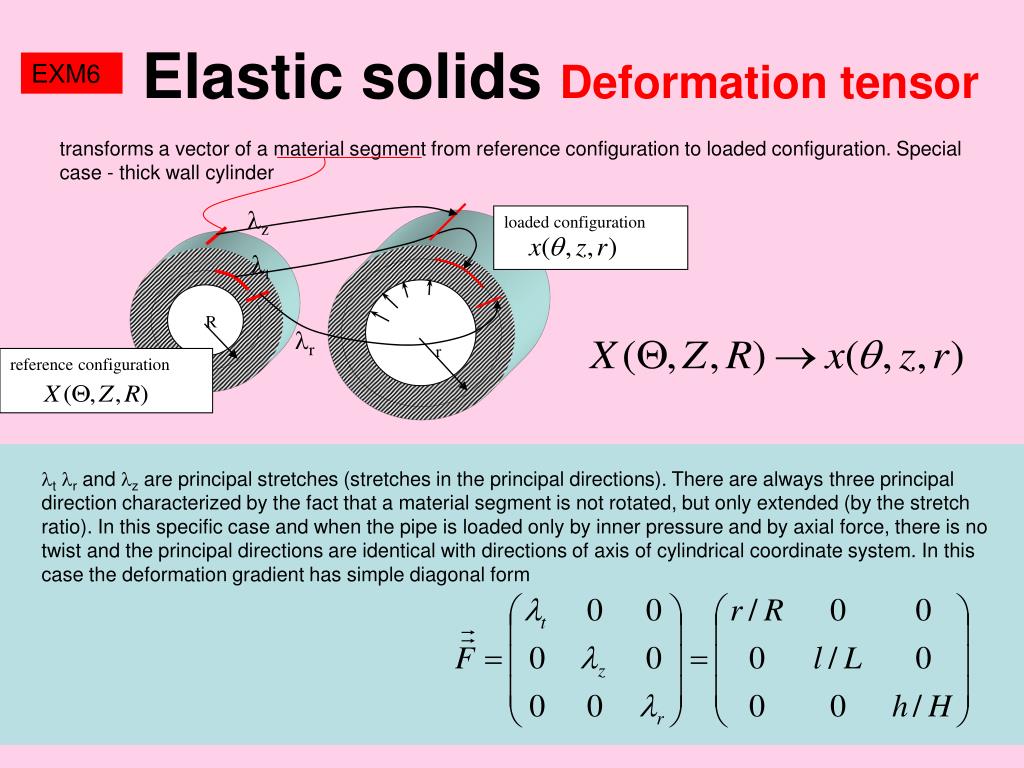 EXM6

Elastic solids Deformation tensor

transforms a vector of a material segment from reference configuration to loaded configuration. Special case - thick wall cylinder

$\lambda_z$

$\lambda_t$

$\lambda_r$

R

r

loaded configuration
$x(\theta, z, r)$

reference configuration
$X(\Theta, Z, R)$

$X(\Theta, Z, R) \rightarrow x(\theta, z, r)$

$\lambda_t$ $\lambda_r$ and $\lambda_z$ are principal stretches (stretches in the principal directions). There are always three principal direction characterized by the fact that a material segment is not rotated, but only extended (by the stretch ratio). In this specific case and when the pipe is loaded only by inner pressure and by axial force, there is no twist and the principal directions are identical with directions of axis of cylindrical coordinate system. In this case the deformation gradient has simple diagonal form

$\vec{\vec{F}} = \begin{pmatrix} \lambda_t & 0 & 0 \\ 0 & \lambda_z & 0 \\ 0 & 0 & \lambda_r \end{pmatrix} = \begin{pmatrix} r/R & 0 & 0 \\ 0 & l/L & 0 \\ 0 & 0 & h/H \end{pmatrix}$